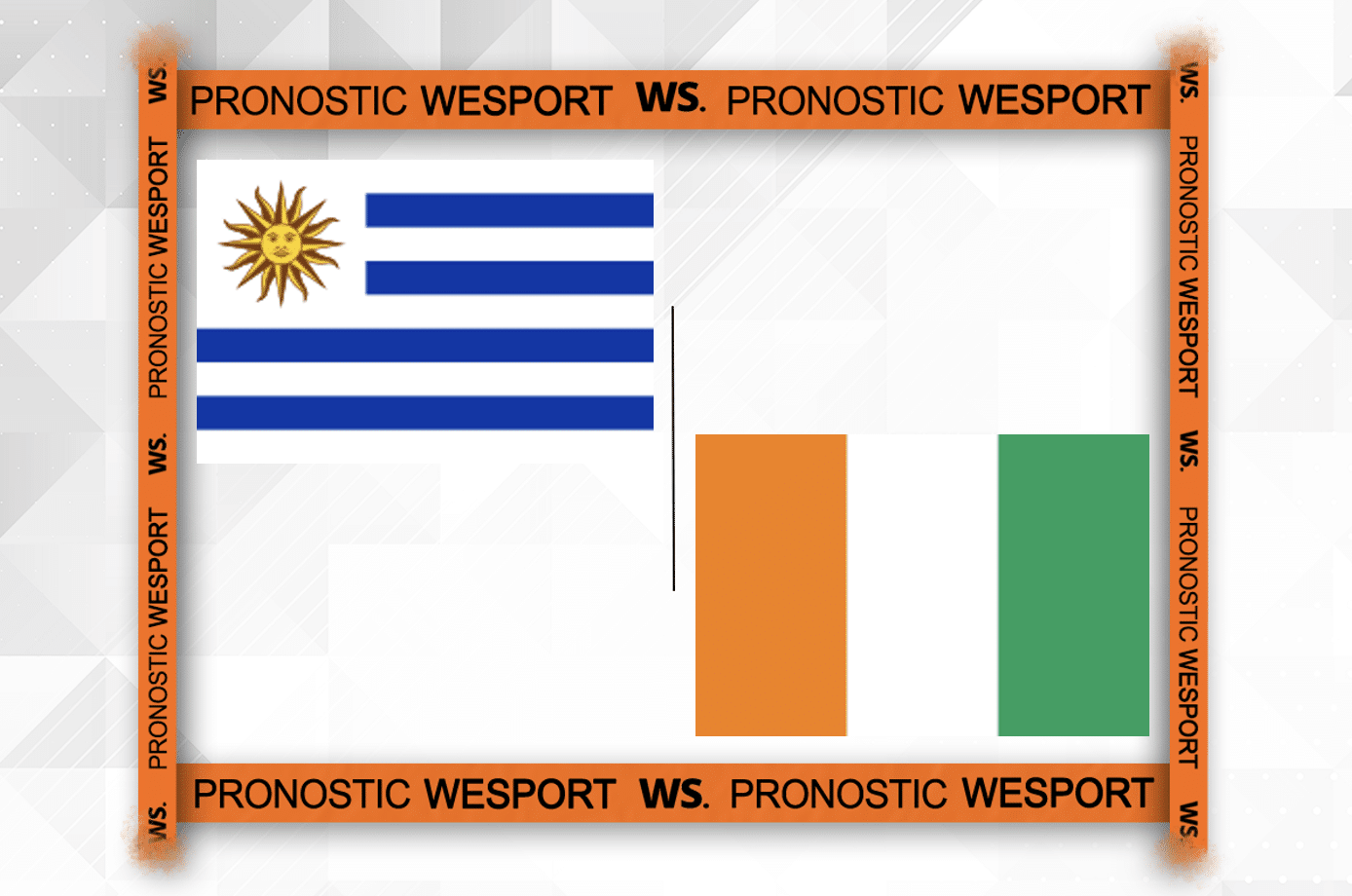 PRONOSTIC WESPORT WS. PRONOSTIC WESPORT

WS. PRONOSTIC WESPORT WS. PRONOSTIC WESPORT WS.

WS. PRONOSTIC WESPORT WS. PRONOSTIC WESPORT WS.

PRONOSTIC WESPORT WS. PRONOSTIC WESPORT